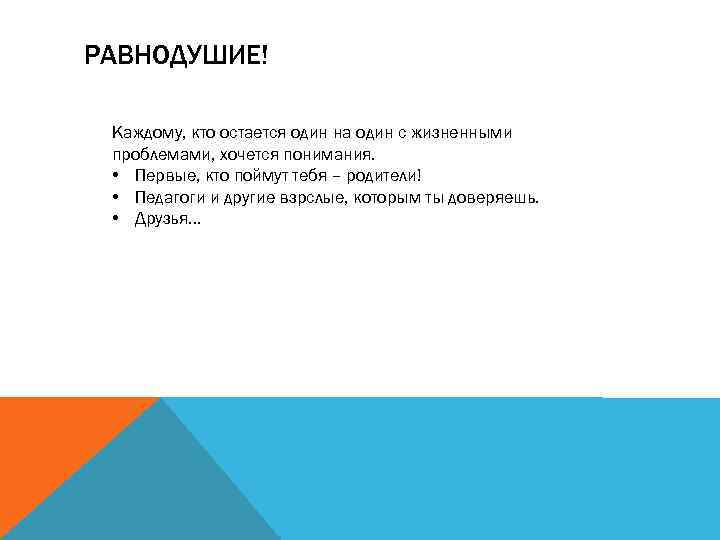 РАВНОДУШИЕ!

Каждому, кто остается один на один с жизненными проблемами, хочется понимания.
• Первые, кто поймут тебя – родители!
• Педагоги и другие взрослые, которым ты доверяешь.
• Друзья…